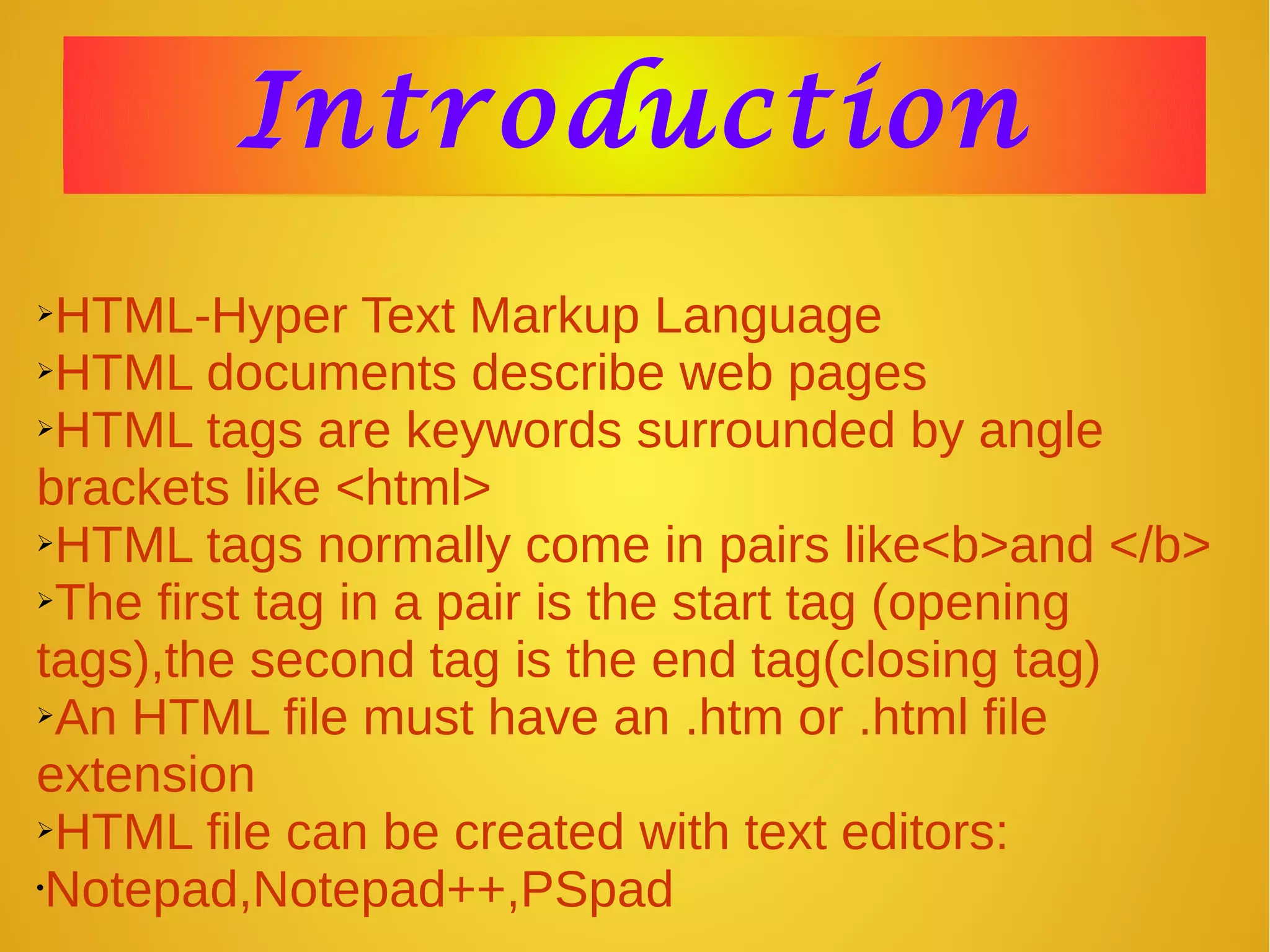 Introduction

➢HTML-Hyper Text Markup Language
➢HTML documents describe web pages
➢HTML tags are keywords surrounded by angle brackets like <html>
➢HTML tags normally come in pairs like<b>and </b>
➢The first tag in a pair is the start tag (opening tags),the second tag is the end tag(closing tag)
➢An HTML file must have an .htm or .html file extension
➢HTML file can be created with text editors:
•Notepad,Notepad++,PSpad